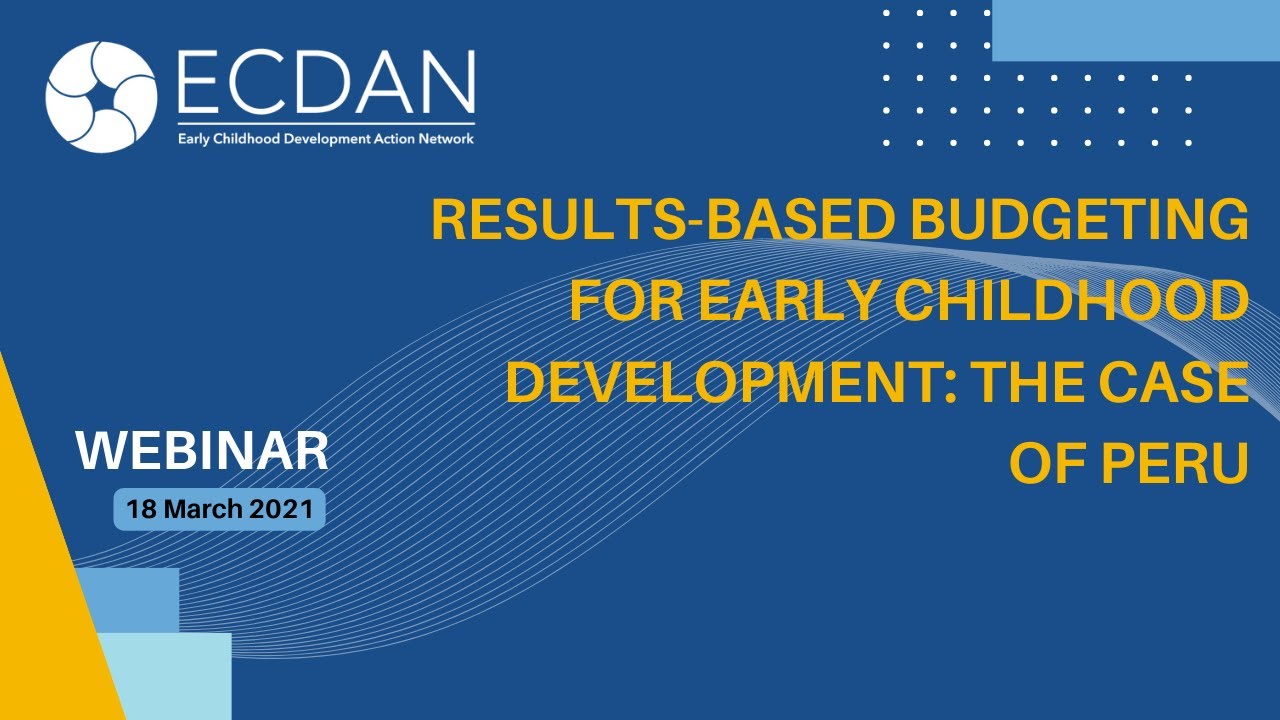 ECDAN
Early Childhood Development Action Network

RESULTS-BASED BUDGETING FOR EARLY CHILDHOOD DEVELOPMENT: THE CASE OF PERU

WEBINAR
18 March 2021